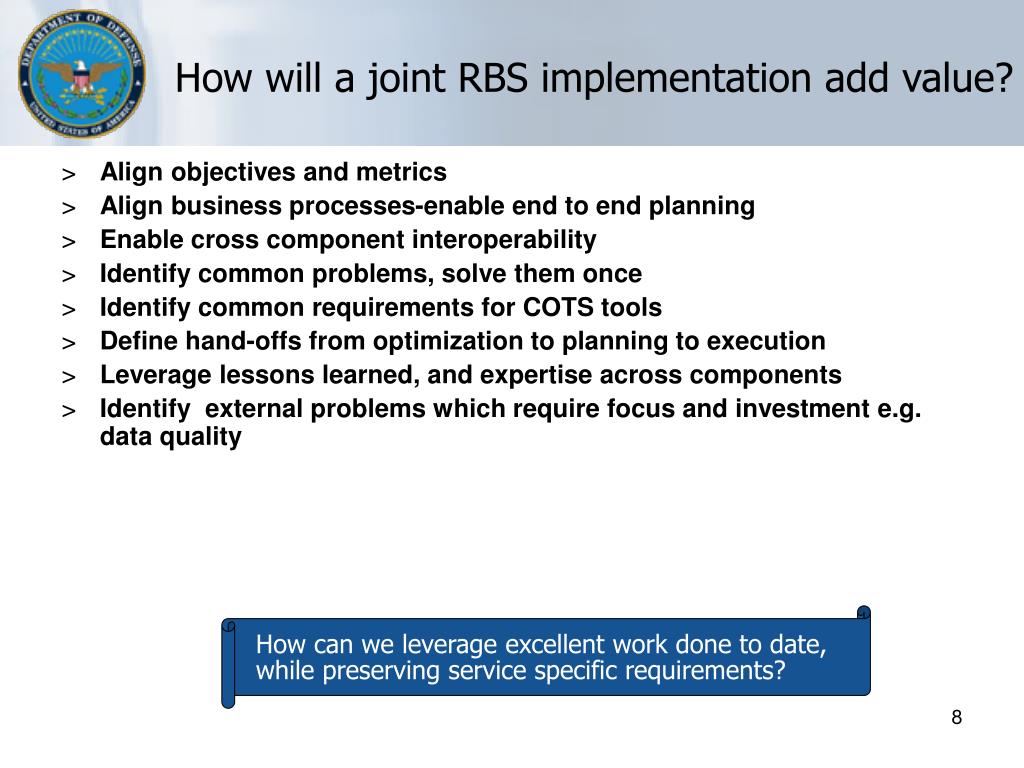 DEPARTMENT OF DEFENSE
UNITED STATES OF AMERICA

How will a joint RBS implementation add value?

> Align objectives and metrics
> Align business processes-enable end to end planning
> Enable cross component interoperability
> Identify common problems, solve them once
> Identify common requirements for COTS tools
> Define hand-offs from optimization to planning to execution
> Leverage lessons learned, and expertise across components
> Identify external problems which require focus and investment e.g. data quality

How can we leverage excellent work done to date, while preserving service specific requirements?

8